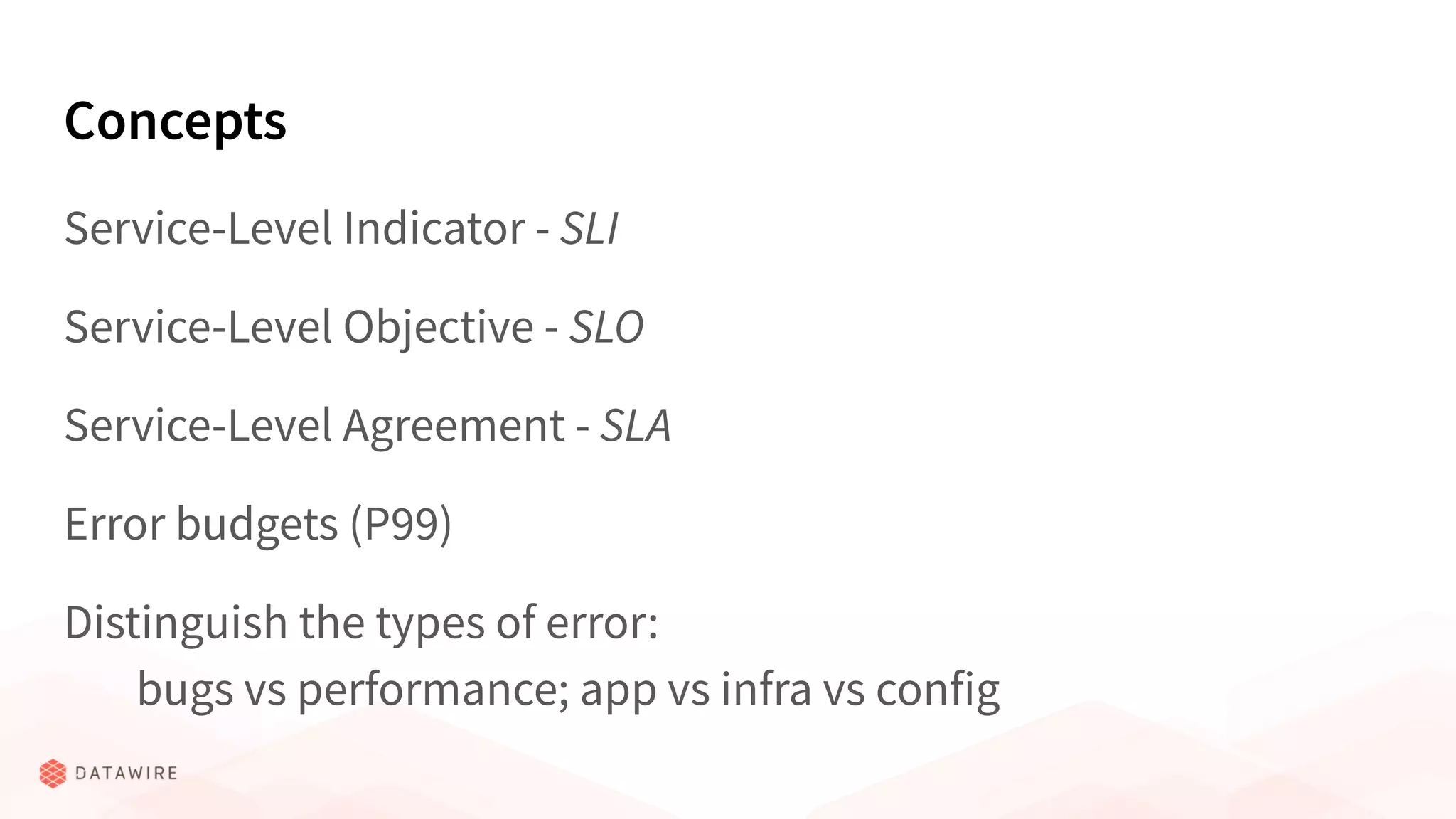 Concepts

Service-Level Indicator - SLI

Service-Level Objective - SLO

Service-Level Agreement - SLA

Error budgets (P99)

Distinguish the types of error:
bugs vs performance; app vs infra vs config

DATAWIRE